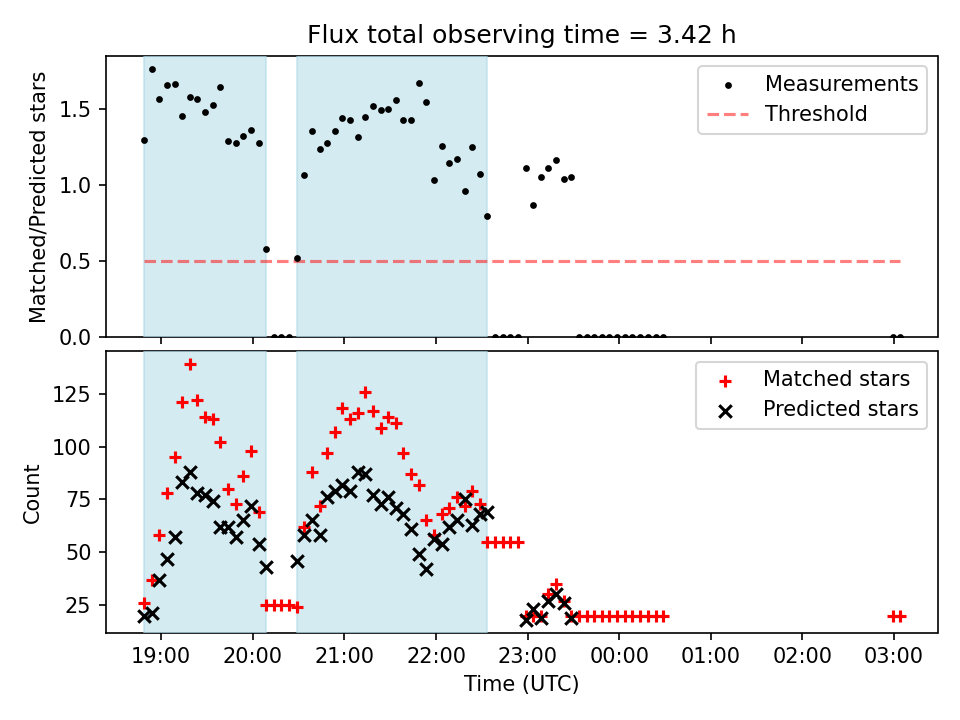 Flux total observing time = 3.42 h

Matched/Predicted stars

1.5
1.0
0.5
0.0

Measurements
Threshold

Count

125
100
75
50
25

Matched stars
Predicted stars

19:00
20:00
21:00
22:00
23:00
00:00
01:00
02:00
03:00

Time (UTC)